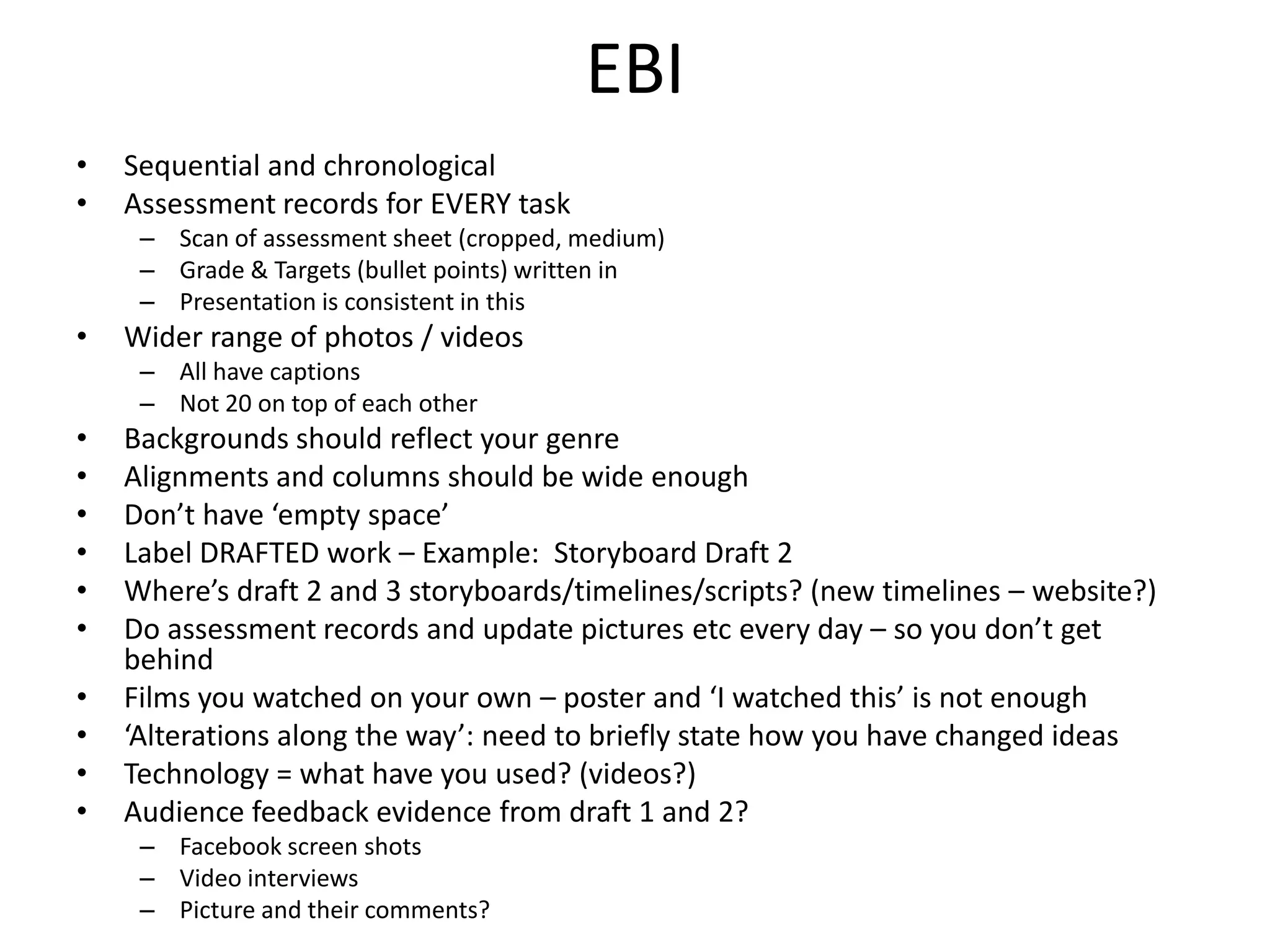 EBI

• Sequential and chronological
• Assessment records for EVERY task
  – Scan of assessment sheet (cropped, medium)
  – Grade & Targets (bullet points) written in
  – Presentation is consistent in this
• Wider range of photos / videos
  – All have captions
  – Not 20 on top of each other
• Backgrounds should reflect your genre
• Alignments and columns should be wide enough
• Don’t have ‘empty space’
• Label DRAFTED work – Example: Storyboard Draft 2
• Where’s draft 2 and 3 storyboards/timelines/scripts? (new timelines – website?)
• Do assessment records and update pictures etc every day – so you don’t get behind
• Films you watched on your own – poster and ‘I watched this’ is not enough
• ‘Alterations along the way’: need to briefly state how you have changed ideas
• Technology = what have you used? (videos?)
• Audience feedback evidence from draft 1 and 2?
  – Facebook screen shots
  – Video interviews
  – Picture and their comments?